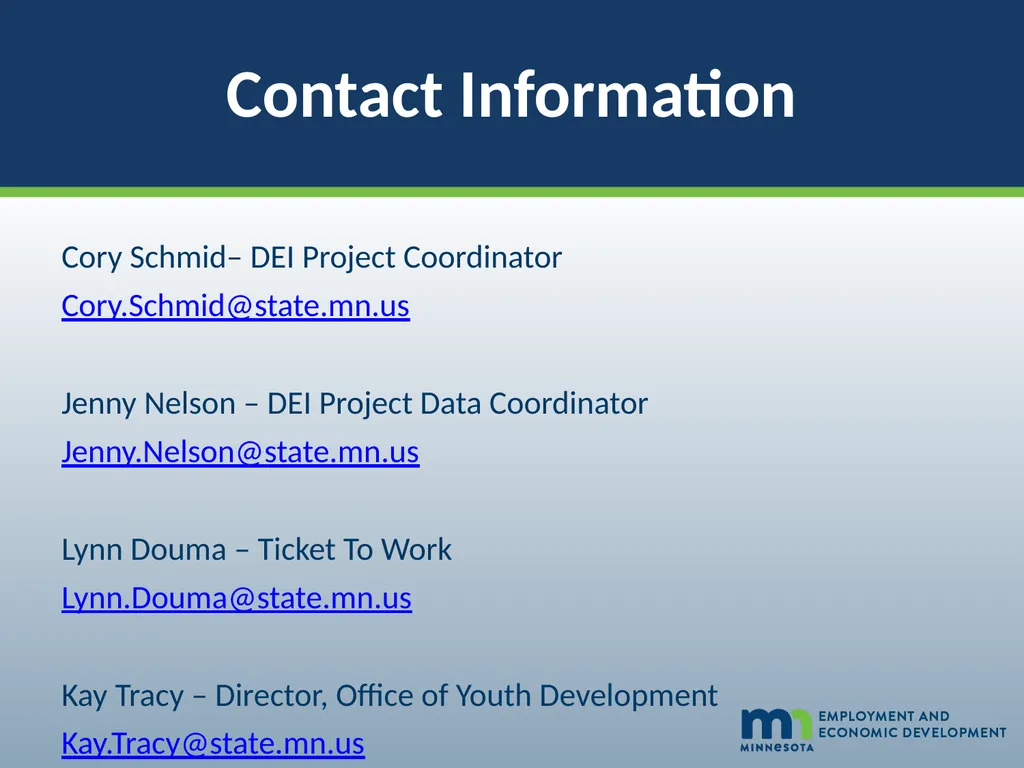 Contact Information

Cory Schmid– DEI Project Coordinator

Cory.Schmid@state.mn.us

Jenny Nelson – DEI Project Data Coordinator

Jenny.Nelson@state.mn.us

Lynn Douma – Ticket To Work

Lynn.Douma@state.mn.us

Kay Tracy – Director, Office of Youth Development

Kay.Tracy@state.mn.us

mn MINNESOTA EMPLOYMENT AND ECONOMIC DEVELOPMENT